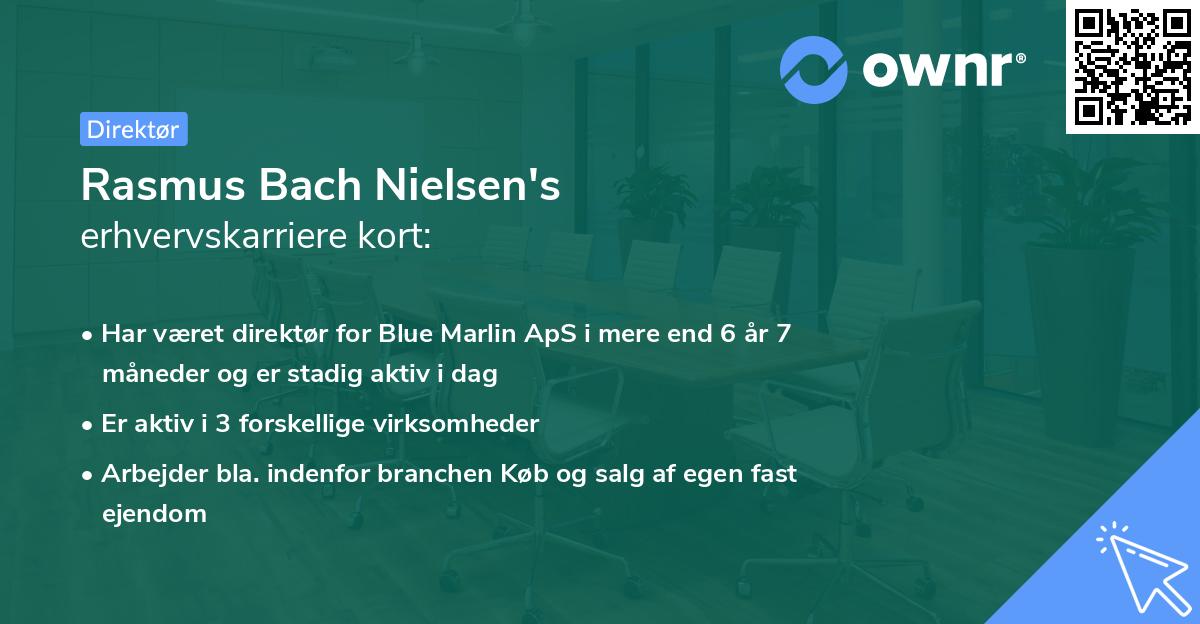 ownr®

Direktør

Rasmus Bach Nielsen's
erhvervskarriere kort:

• Har været direktør for Blue Marlin ApS i mere end 6 år 7 måneder og er stadig aktiv i dag

• Er aktiv i 3 forskellige virksomheder

• Arbejder bla. indenfor branchen Køb og salg af egen fast ejendom